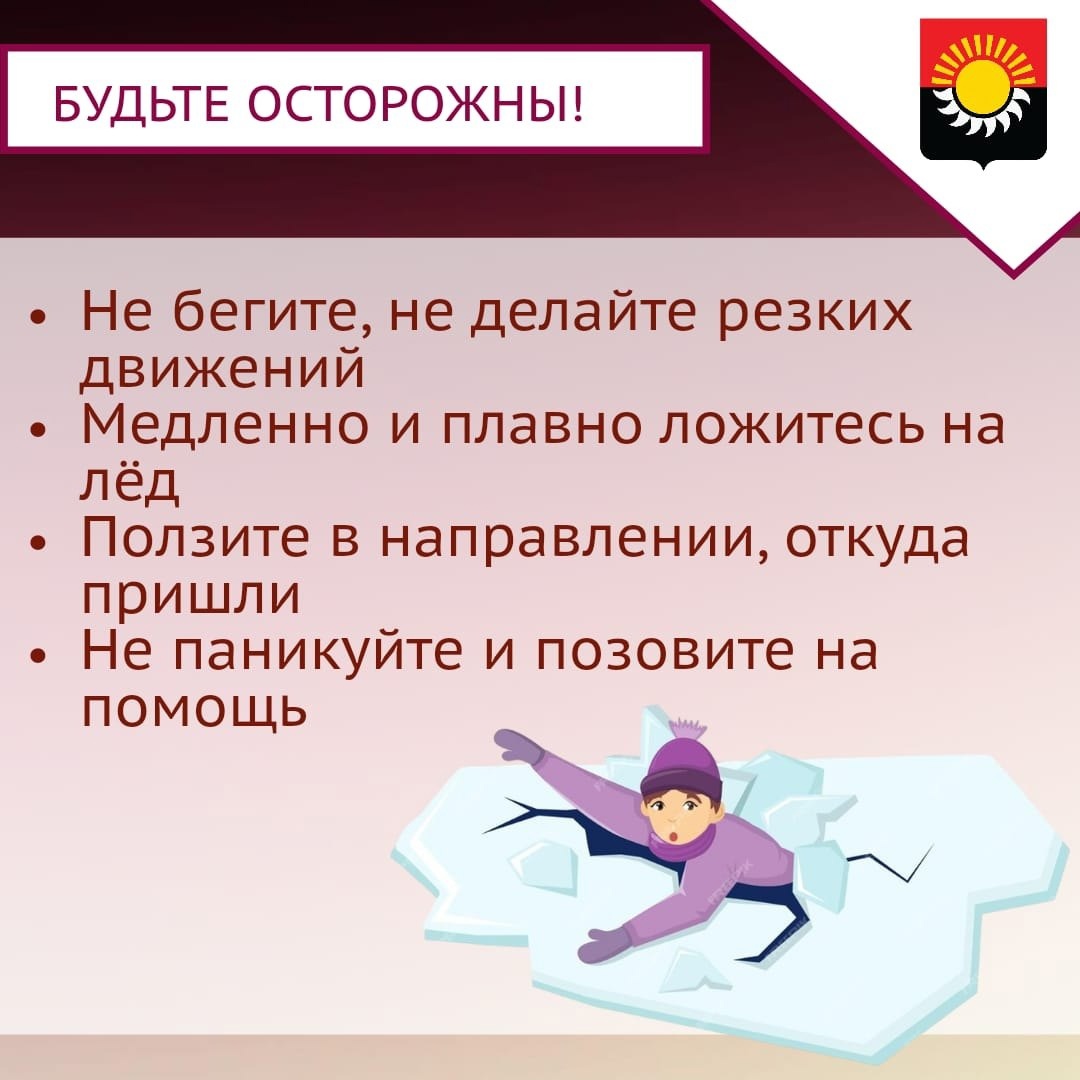 БУДЬТЕ ОСТОРОЖНЫ!

• Не бегите, не делайте резких движений
• Медленно и плавно ложитесь на лёд
• Ползите в направлении, откуда пришли
• Не паникуйте и позовите на помощь